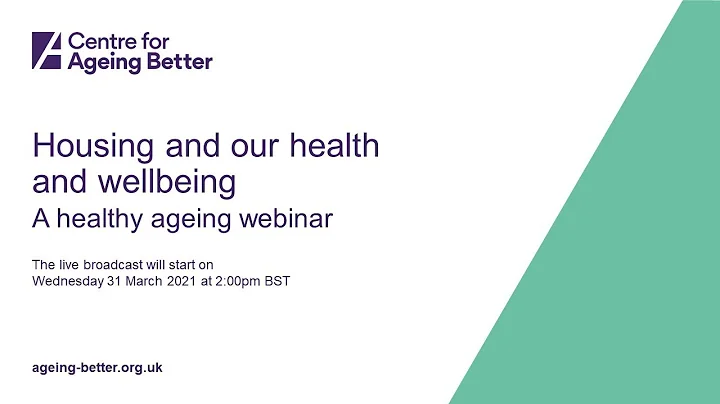 Centre for Ageing Better

Housing and our health and wellbeing
A healthy ageing webinar

The live broadcast will start on Wednesday 31 March 2021 at 2:00pm BST

ageing-better.org.uk